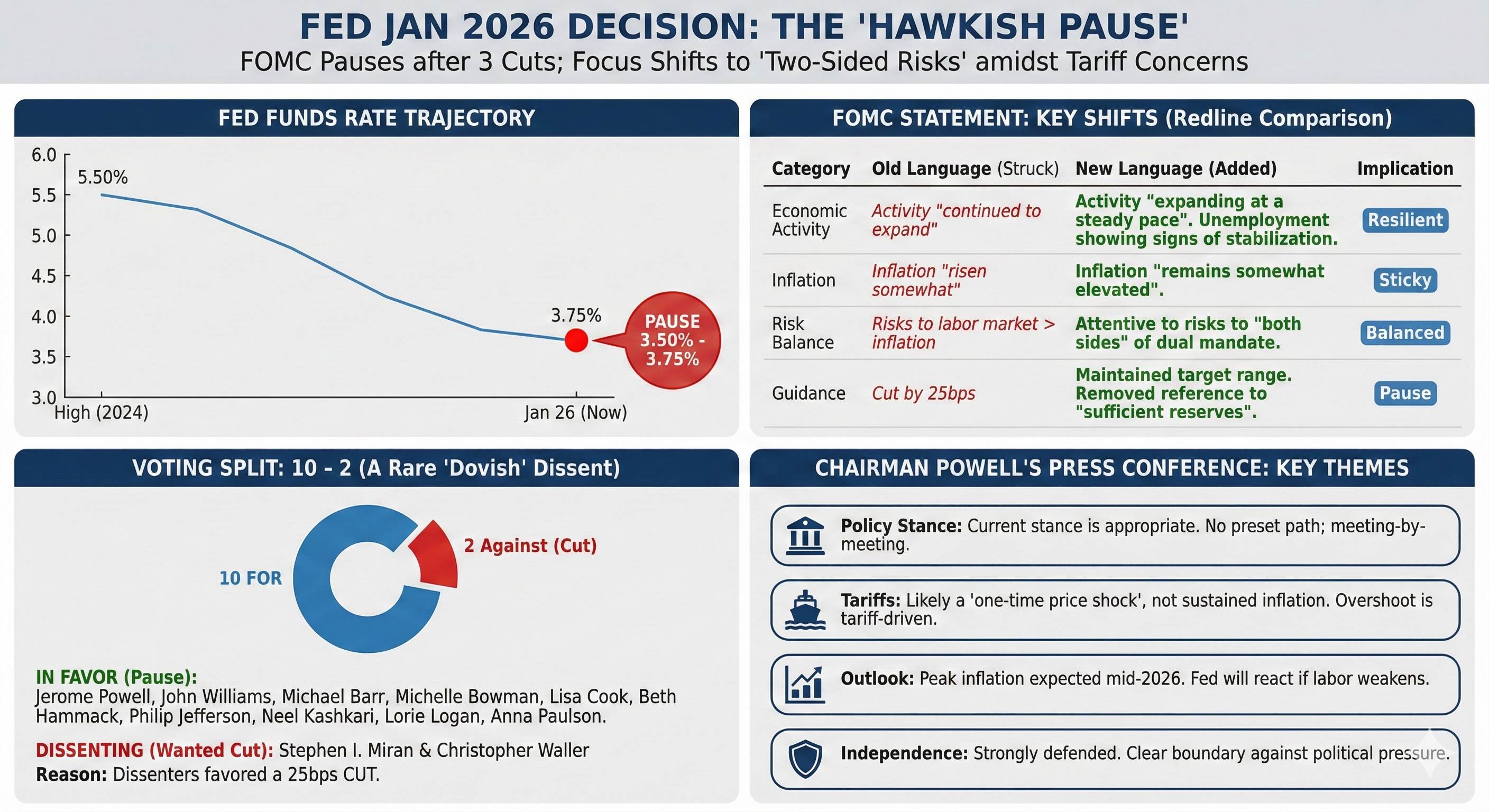 FED JAN 2026 DECISION: THE 'HAWKISH PAUSE'
FOMC Pauses after 3 Cuts; Focus Shifts to 'Two-Sided Risks' amidst Tariff Concerns

FED FUNDS RATE TRAJECTORY

6.0
5.5
5.0
4.5
4.0
3.5
3.0
5.50%
3.75%
PAUSE 3.50% - 3.75%
High (2024)
Jan 26 (Now)

FOMC STATEMENT: KEY SHIFTS (Redline Comparison)

| Category | Old Language (Struck) | New Language (Added) | Implication |
|---|---|---|---|
| Economic Activity | Activity "continued to expand" | Activity "expanding at a steady pace". Unemployment showing signs of stabilization. | Resilient |
| Inflation | Inflation "risen somewhat" | Inflation "remains somewhat elevated". | Sticky |
| Risk Balance | Risks to labor market > inflation | Attentive to risks to "both sides" of dual mandate. | Balanced |
| Guidance | Cut by 25bps | Maintained target range. Removed reference to "sufficient reserves". | Pause |

VOTING SPLIT: 10 - 2 (A Rare 'Dovish' Dissent)

10 FOR
2 Against (Cut)

IN FAVOR (Pause):
Jerome Powell, John Williams, Michael Barr, Michelle Bowman, Lisa Cook, Beth Hammack, Philip Jefferson, Neel Kashkari, Lorie Logan, Anna Paulson.

DISSENTING (Wanted Cut): Stephen I. Miran & Christopher Waller
Reason: Dissenters favored a 25bps CUT.

CHAIRMAN POWELL'S PRESS CONFERENCE: KEY THEMES

Policy Stance: Current stance is appropriate. No preset path; meeting-by-meeting.

Tariffs: Likely a 'one-time price shock', not sustained inflation. Overshoot is tariff-driven.

Outlook: Peak inflation expected mid-2026. Fed will react if labor weakens.

Independence: Strongly defended. Clear boundary against political pressure.